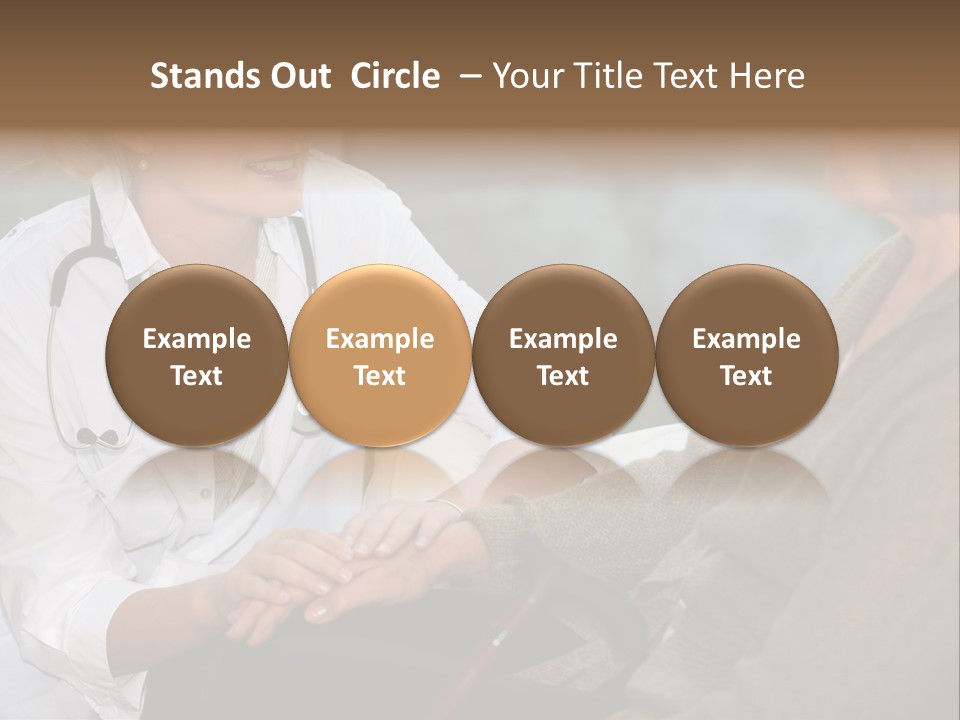 Stands Out Circle – Your Title Text Here

Example Text

Example Text

Example Text

Example Text